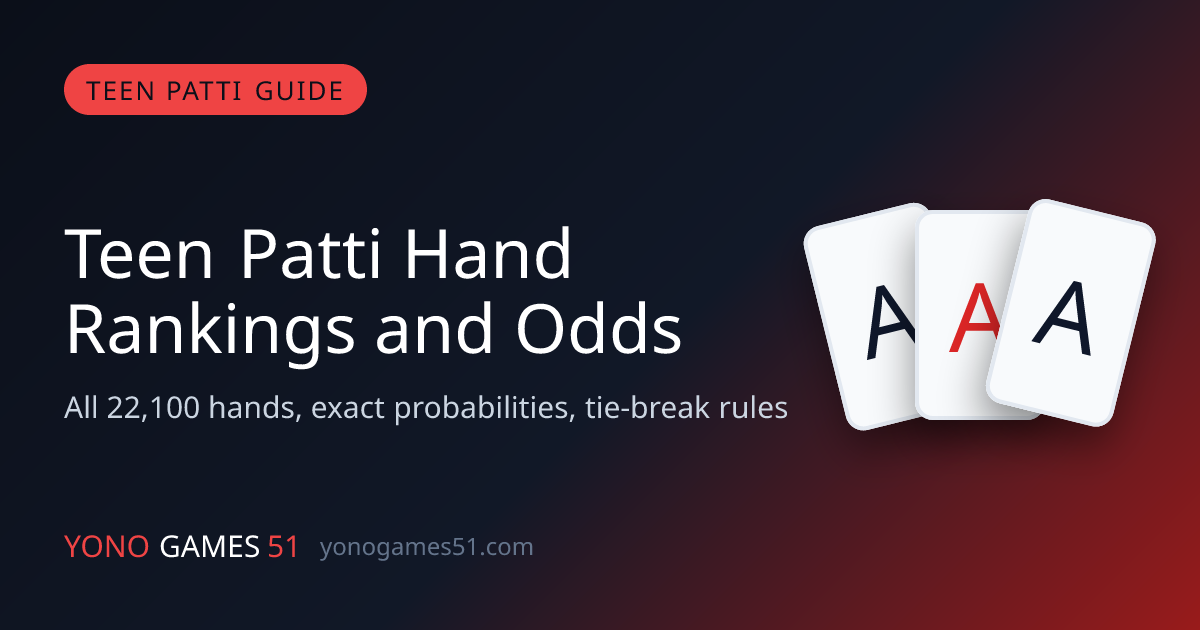 TEEN PATTI GUIDE

Teen Patti Hand Rankings and Odds

All 22,100 hands, exact probabilities, tie-break rules

A A A

YONO GAMES 51 yonogames51.com